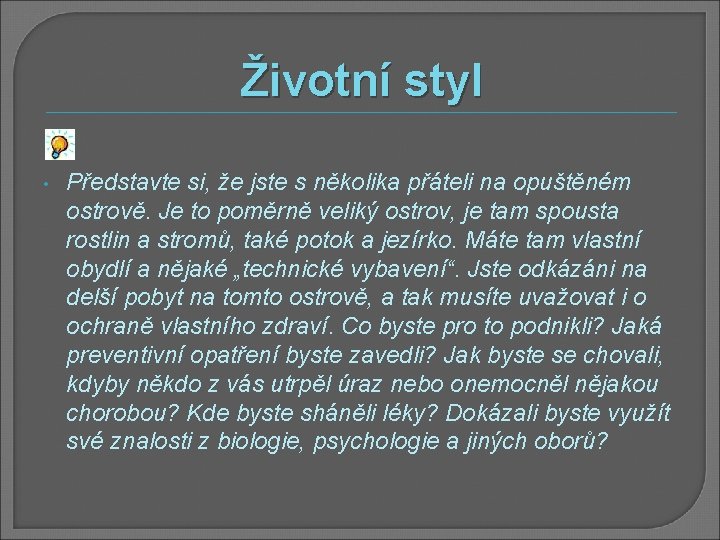 Životní styl

• Představte si, že jste s několika přáteli na opuštěném ostrově. Je to poměrně veliký ostrov, je tam spousta rostlin a stromů, také potok a jezírko. Máte tam vlastní obydlí a nějaké „technické vybavení“. Jste odkázáni na delší pobyt na tomto ostrově, a tak musíte uvažovat i o ochraně vlastního zdraví. Co byste pro to podnikli? Jaká preventivní opatření byste zavedli? Jak byste se chovali, kdyby někdo z vás utrpěl úraz nebo onemocněl nějakou chorobou? Kde byste sháněli léky? Dokázali byste využít své znalosti z biologie, psychologie a jiných oborů?